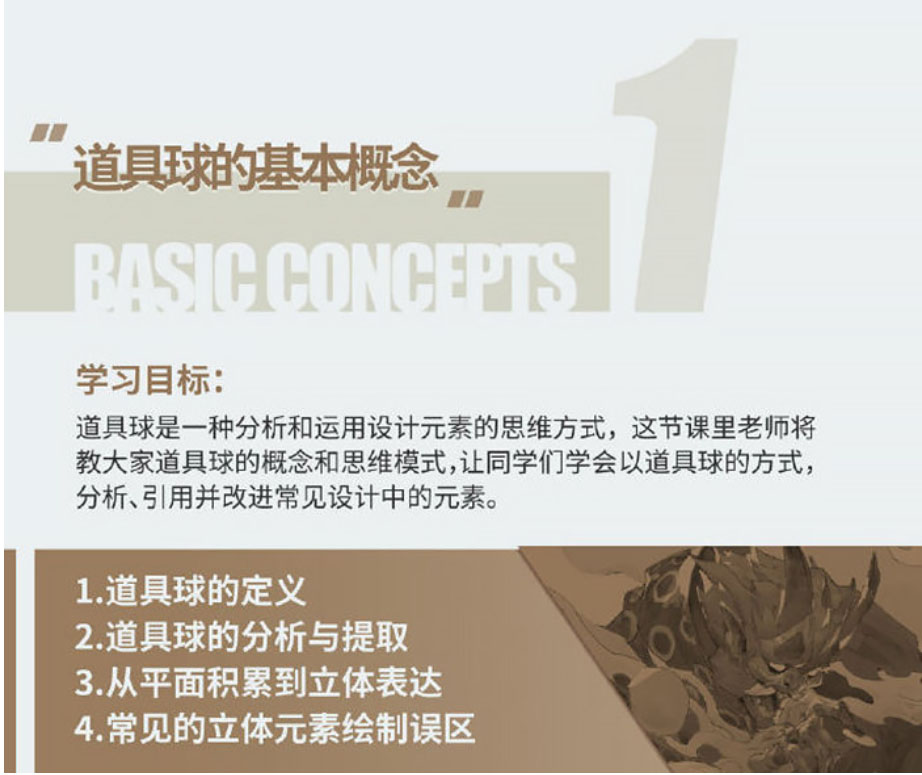 "道具球的基本概念"

BASIC CONCEPTS 1

学习目标:

道具球是一种分析和运用设计元素的思维方式，这节课里老师将教大家道具球的概念和思维模式，让同学们学会以道具球的方式，分析、引用并改进常见设计中的元素。

1.道具球的定义
2.道具球的分析与提取
3.从平面积累到立体表达
4.常见的立体元素绘制误区